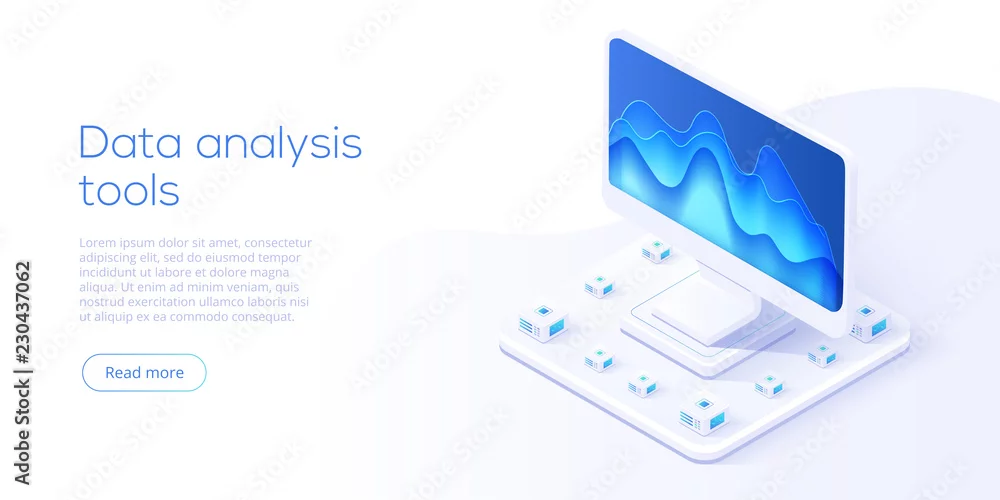 Data analysis tools

Lorem ipsum dolor sit amet, consectetur adipiscing elit, sed do eiusmod tempor incididunt ut labore et dolore magna aliqua. Ut enim ad minim veniam, quis nostrud exercitation ullamco laboris nisi ut aliquip ex ea commodo consequat.

Read more

Adobe Stock | #230437062